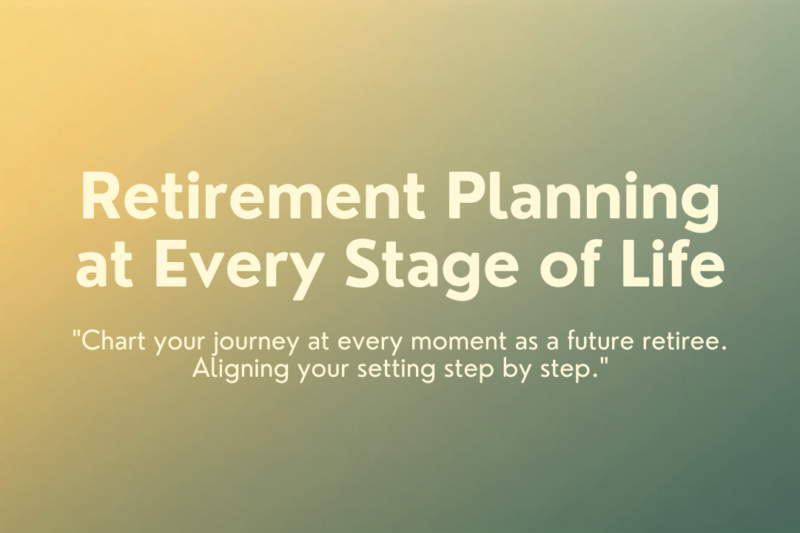 Retirement Planning at Every Stage of Life

"Chart your journey at every moment as a future retiree. Aligning your setting step by step."